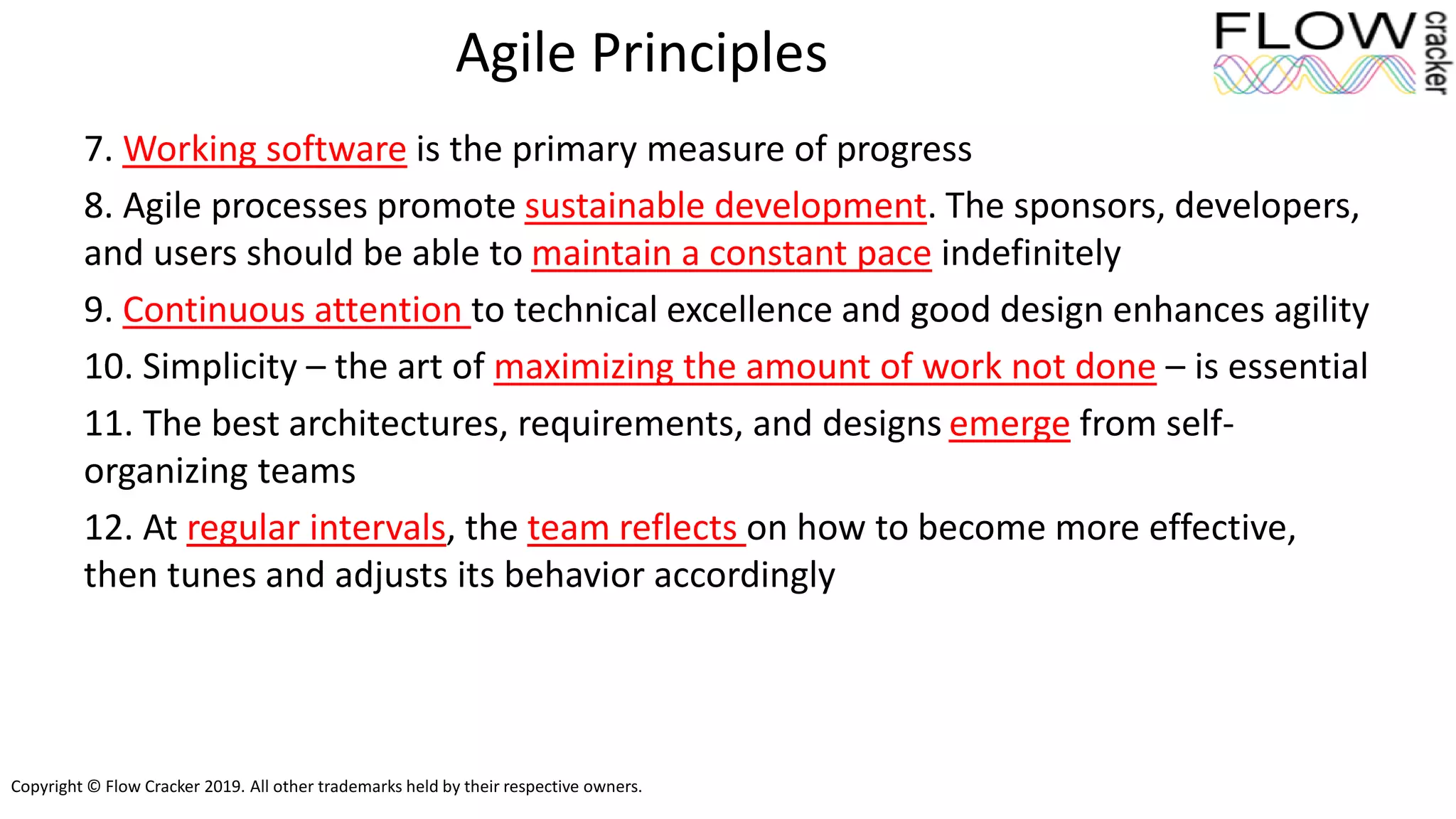 Agile Principles

FLOW cracker

7. Working software is the primary measure of progress

8. Agile processes promote sustainable development. The sponsors, developers, and users should be able to maintain a constant pace indefinitely

9. Continuous attention to technical excellence and good design enhances agility

10. Simplicity – the art of maximizing the amount of work not done – is essential

11. The best architectures, requirements, and designs emerge from self-organizing teams

12. At regular intervals, the team reflects on how to become more effective, then tunes and adjusts its behavior accordingly

Copyright © Flow Cracker 2019. All other trademarks held by their respective owners.